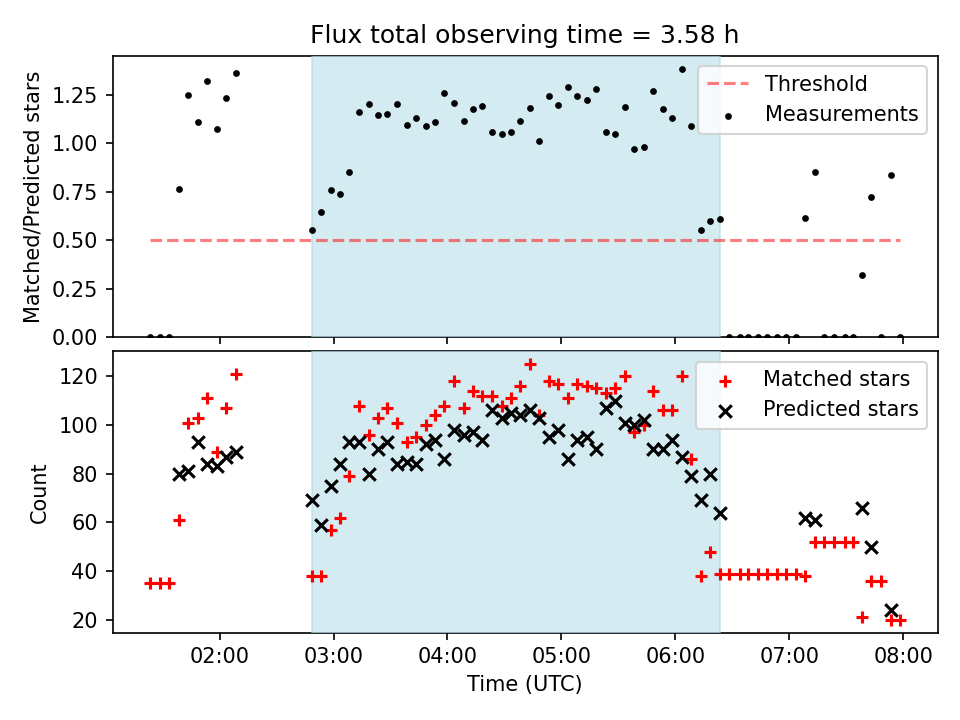 Flux total observing time = 3.58 h

Matched/Predicted stars

1.25
1.00
0.75
0.50
0.25
0.00

Threshold
Measurements

Count

120
100
80
60
40
20

Matched stars
Predicted stars

02:00 03:00 04:00 05:00 06:00 07:00 08:00

Time (UTC)